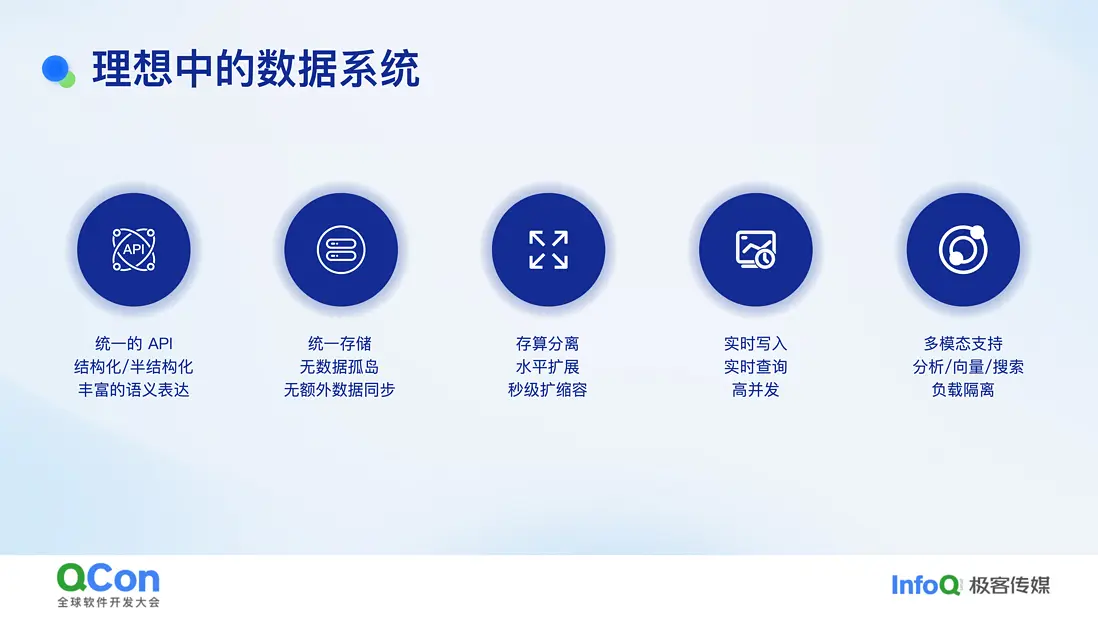 理想中的数据系统

API

统一的 API
结构化/半结构化
丰富的语义表达

统一存储
无数据孤岛
无额外数据同步

存算分离
水平扩展
秒级扩缩容

实时写入
实时查询
高并发

多模态支持
分析/向量/搜索
负载隔离

QCon
全球软件开发大会

InfoQ 极客传媒